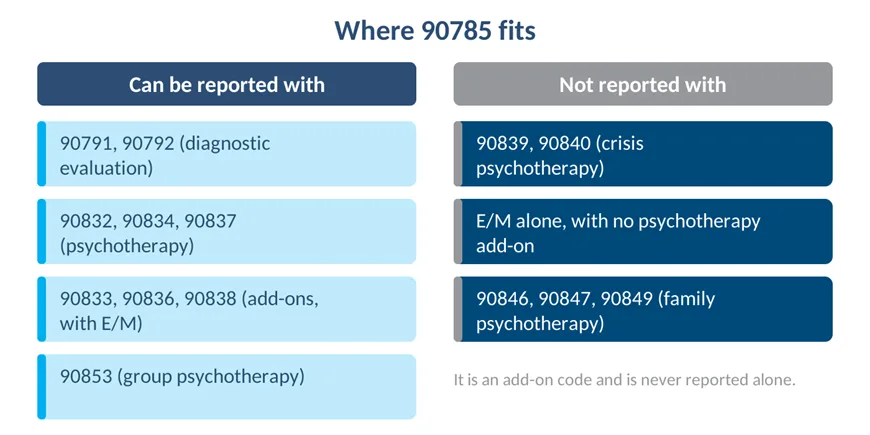 Where 90785 fits

Can be reported with

90791, 90792 (diagnostic evaluation)

90832, 90834, 90837 (psychotherapy)

90833, 90836, 90838 (add-ons, with E/M)

90853 (group psychotherapy)

Not reported with

90839, 90840 (crisis psychotherapy)

E/M alone, with no psychotherapy add-on

90846, 90847, 90849 (family psychotherapy)

It is an add-on code and is never reported alone.